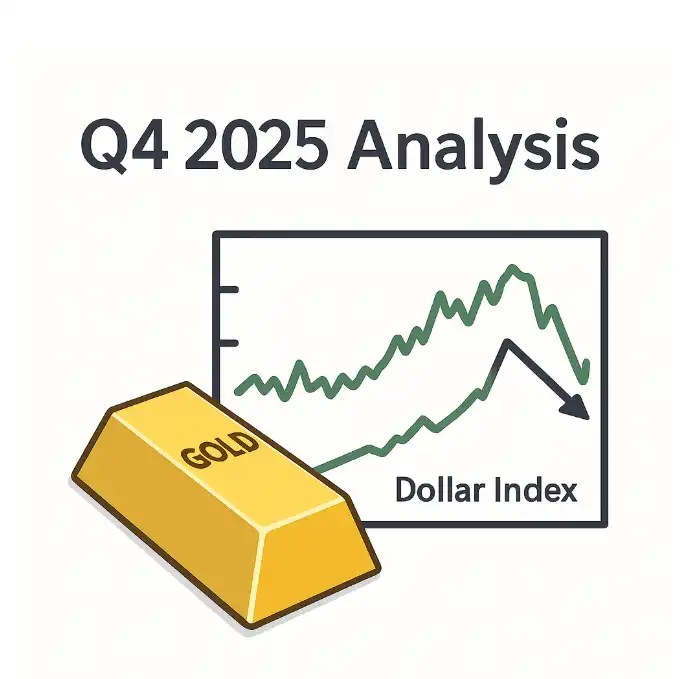 Q4 2025 Analysis

GOLD

Dollar Index